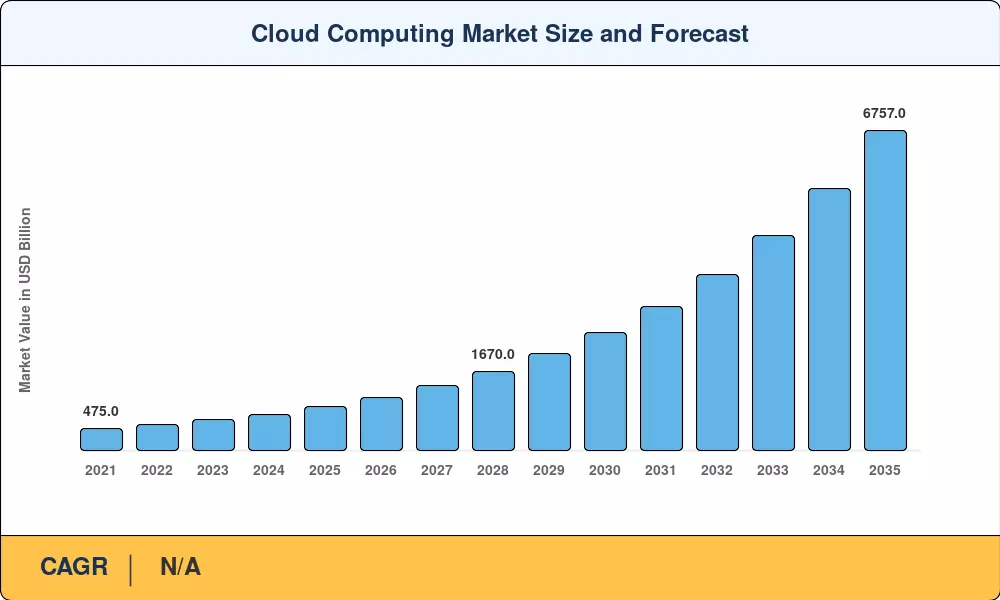 Cloud Computing Market Size and Forecast

Market Value in USD Billion

475.0
1670.0
6757.0

2021 2022 2023 2024 2025 2026 2027 2028 2029 2030 2031 2032 2033 2034 2035

CAGR | N/A